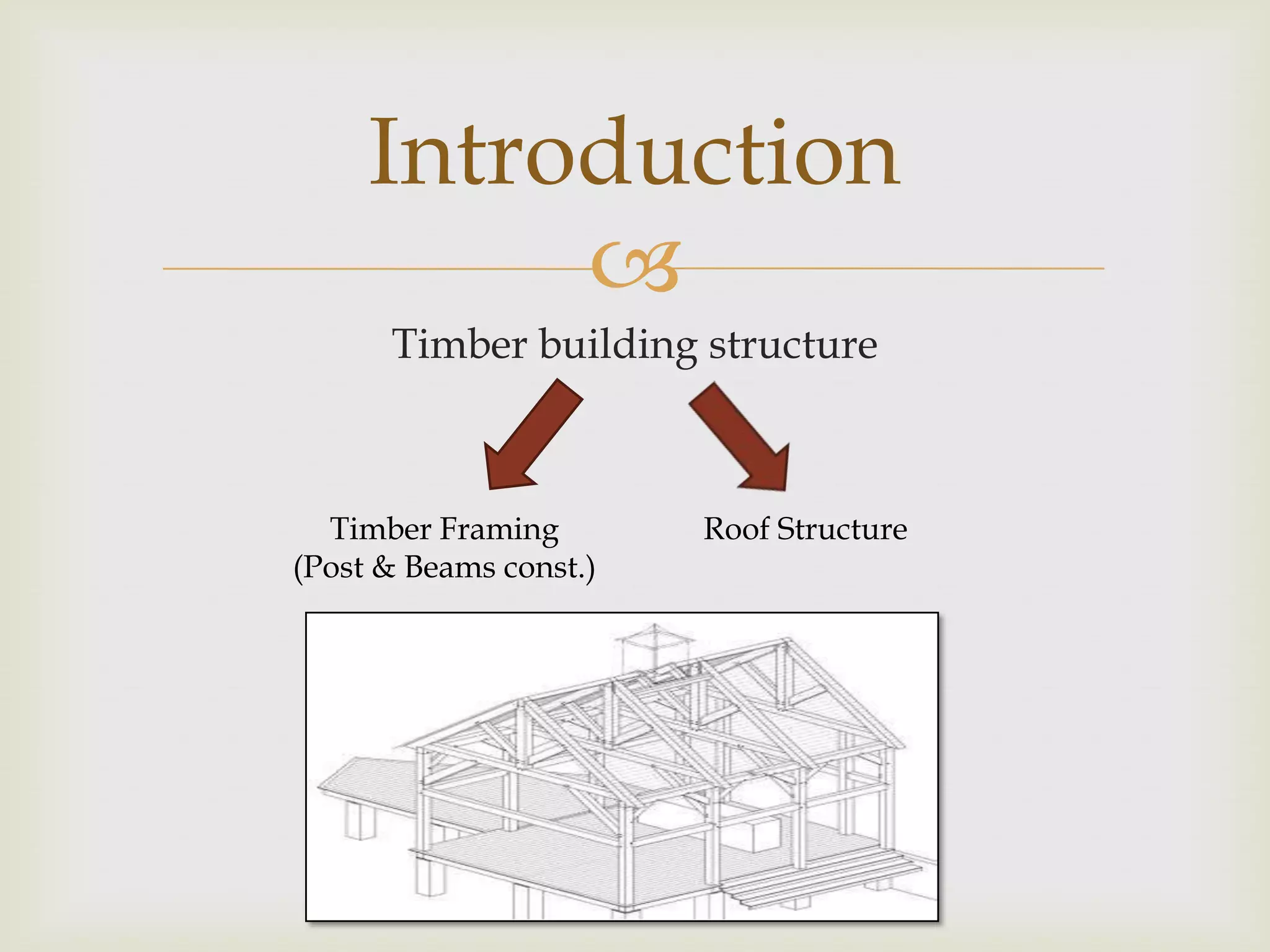 Introduction

Timber building structure

Timber Framing
(Post & Beams const.)

Roof Structure